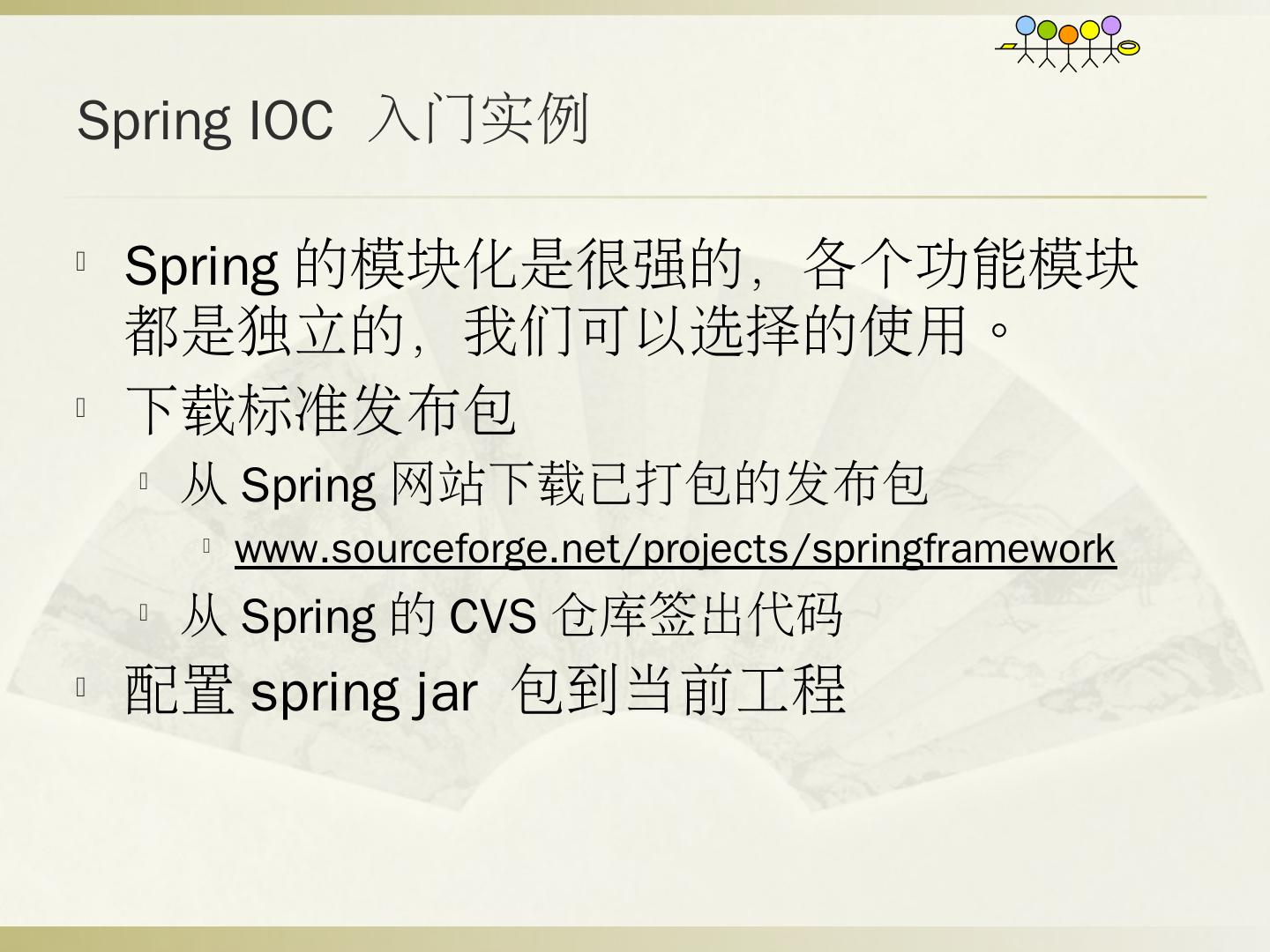 Spring IOC 入门实例

Spring 的模块化是很强的，各个功能模块都是独立的，我们可以选择的使用。

下载标准发布包

从 Spring 网站下载已打包的发布包

www.sourceforge.net/projects/springframework

从 Spring 的 CVS 仓库签出代码

配置 spring jar 包到当前工程